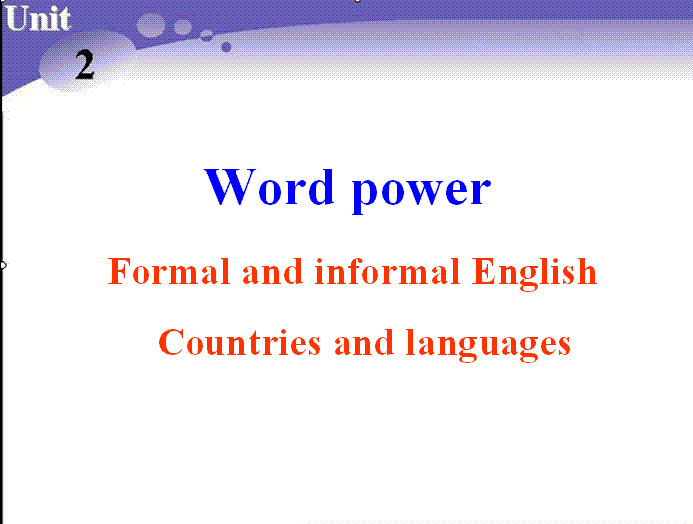 Unit
2

Word power

Formal and informal English

Countries and languages